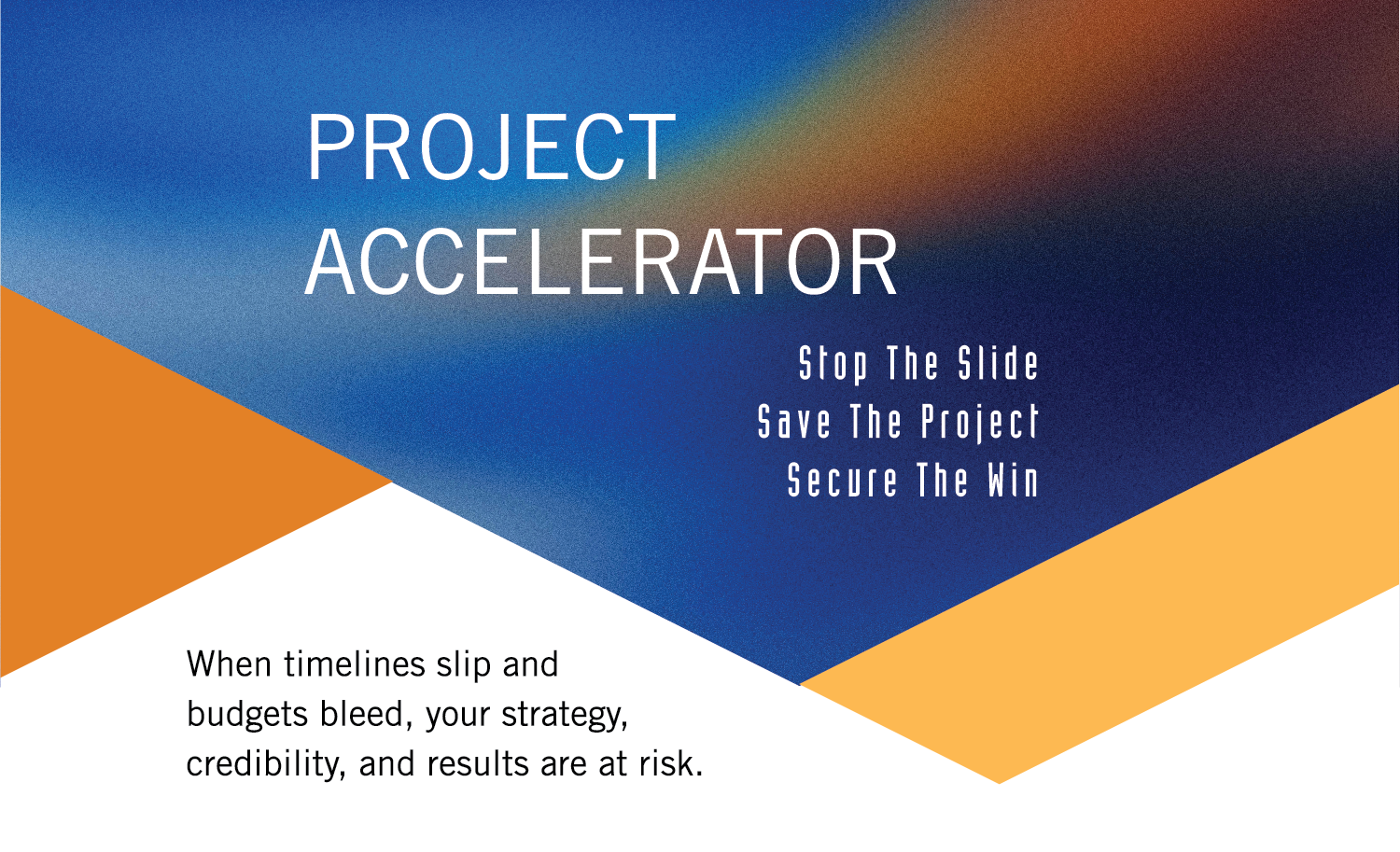 PROJECT ACCELERATOR

Stop The Slide
Save The Project
Secure The Win

When timelines slip and budgets bleed, your strategy, credibility, and results are at risk.